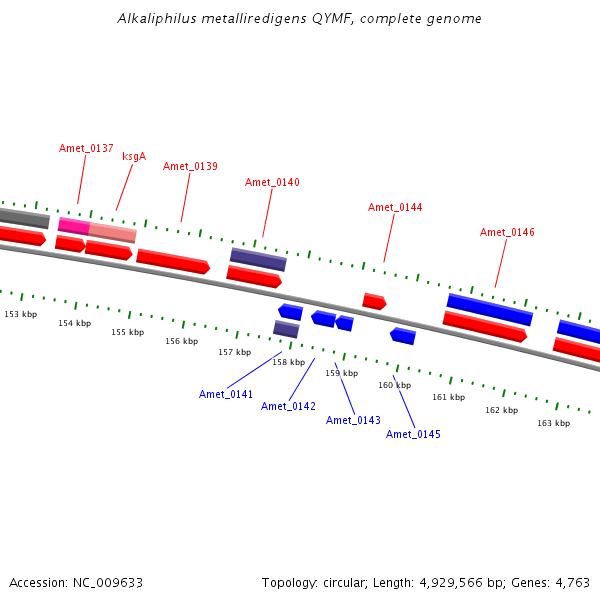 Alkaliphilus metalliredigens QYMF, complete genome

Amet_0137
ksgA
Amet_0139
Amet_0140
Amet_0144
Amet_0146

153 kbp
154 kbp
155 kbp
156 kbp
157 kbp
158 kbp
159 kbp
160 kbp
161 kbp
162 kbp
163 kbp

Amet_0141
Amet_0142
Amet_0143
Amet_0145

Accession: NC_009633

Topology: circular; Length: 4,929,566 bp; Genes: 4,763